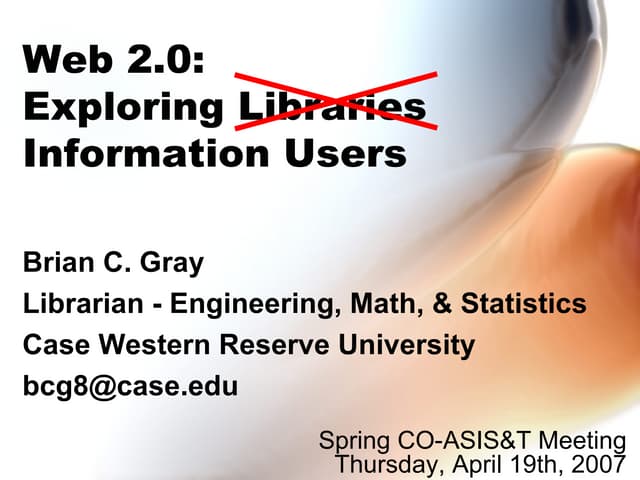 Web 2.0:
Exploring Libraries
Information Users

Brian C. Gray
Librarian - Engineering, Math, & Statistics
Case Western Reserve University
bcg8@case.edu

Spring CO-ASIS&T Meeting
Thursday, April 19th, 2007